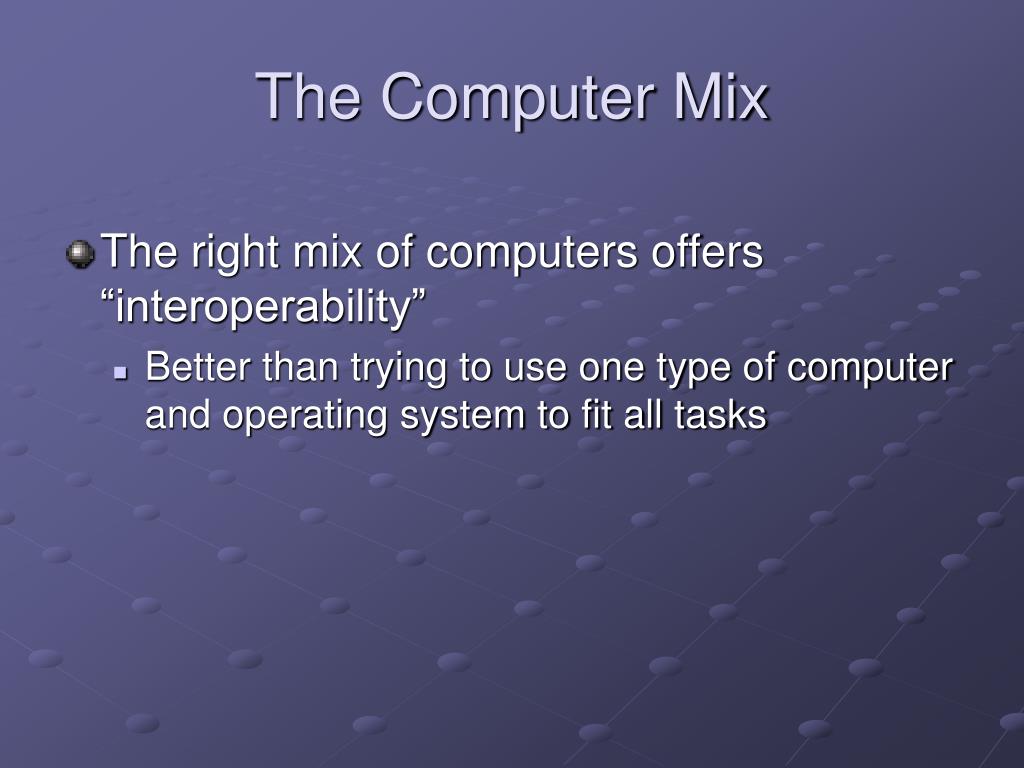 The Computer Mix

The right mix of computers offers “interoperability”

Better than trying to use one type of computer and operating system to fit all tasks